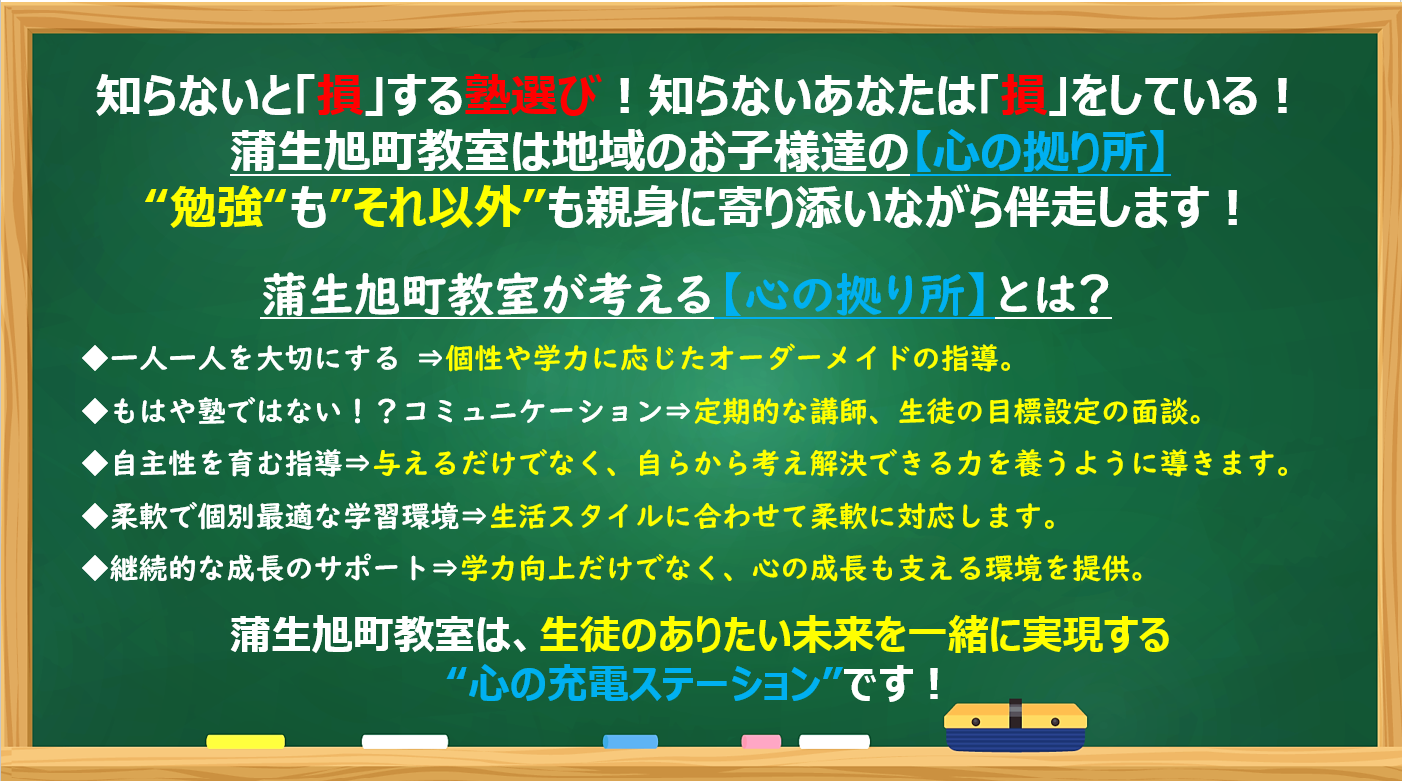 知らないと「損」する塾選び！知らないあなたは「損」をしている！
蒲生旭町教室は地域のお子様達の【心の拠り所】
“勉強“も”それ以外”も親身に寄り添いながら伴走します！

蒲生旭町教室が考える【心の拠り所】とは？

◆一人一人を大切にする ⇒個性や学力に応じたオーダーメイドの指導。
◆もはや塾ではない！？コミュニケーション⇒定期的な講師、生徒の目標設定の面談。
◆自主性を育む指導⇒与えるだけでなく、自らから考え解決できる力を養うように導きます。
◆柔軟で個別最適な学習環境⇒生活スタイルに合わせて柔軟に対応します。
◆継続的な成長のサポート⇒学力向上だけでなく、心の成長も支える環境を提供。

蒲生旭町教室は、生徒のありたい未来を一緒に実現する
“心の充電ステーション”です！